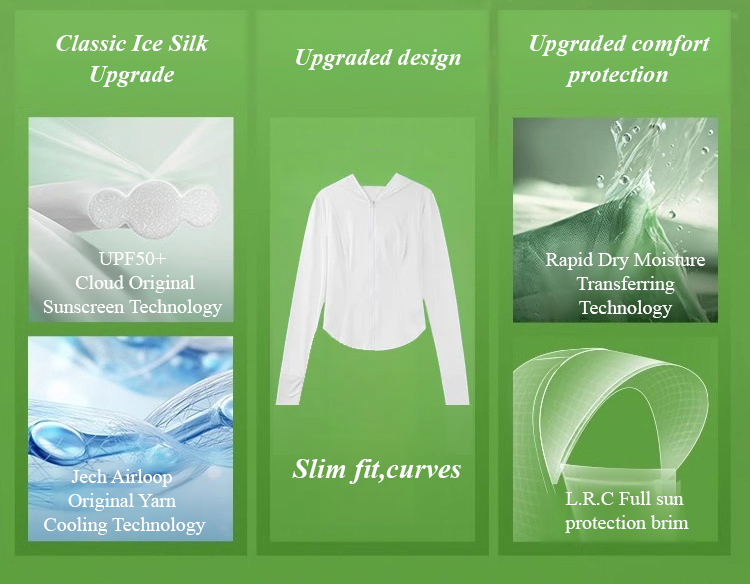 Classic Ice Silk Upgrade

UPF50+
Cloud Original
Sunscreen Technology

Jech Airloop
Original Yarn
Cooling Technology

Upgraded design

Slim fit,curves

Upgraded comfort protection

Rapid Dry Moisture
Transferring
Technology

L.R.C Full sun
protection brim